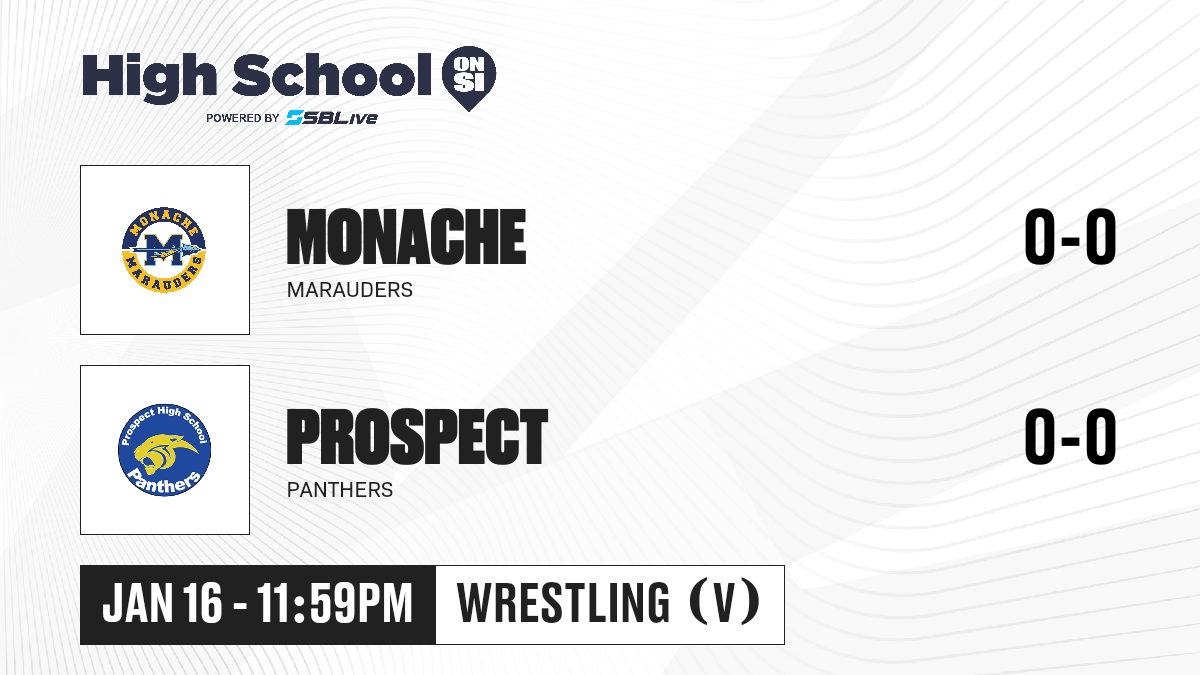 High School ON SI
POWERED BY SBLive

MONACHE
M
MARAUDERS

MONACHE
MARAUDERS
0-0

Prospect High School
Panthers

PROSPECT
PANTHERS
0-0

JAN 16 - 11:59PM
WRESTLING (V)